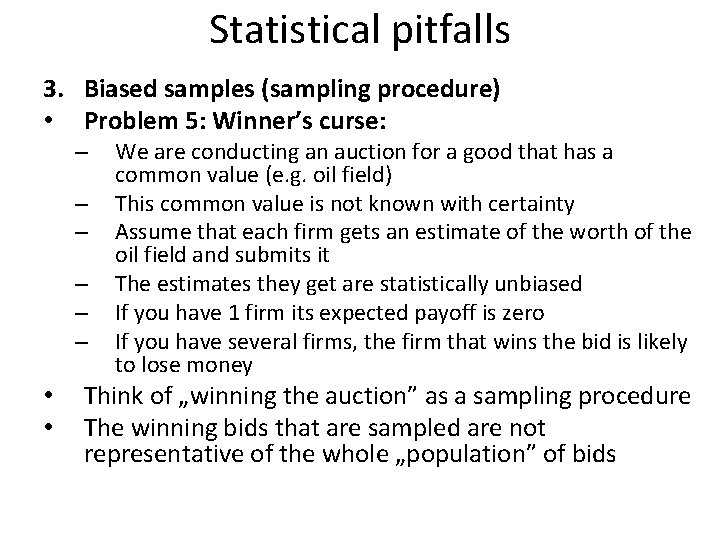 Statistical pitfalls

3. Biased samples (sampling procedure)
• Problem 5: Winner’s curse:
– We are conducting an auction for a good that has a common value (e.g. oil field)
– This common value is not known with certainty
– Assume that each firm gets an estimate of the worth of the oil field and submits it
– The estimates they get are statistically unbiased
– If you have 1 firm its expected payoff is zero
– If you have several firms, the firm that wins the bid is likely to lose money
• Think of „winning the auction” as a sampling procedure
• The winning bids that are sampled are not representative of the whole „population” of bids